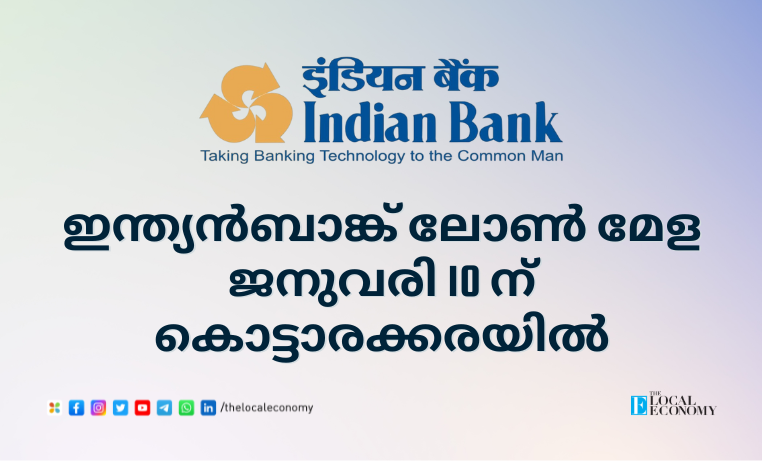 इंडियन बैंक
Indian Bank
Taking Banking Technology to the Common Man

ഇന്ത്യൻബാങ്ക് ലോൺ മേള ജനുവരി 10 ന് കൊട്ടാരക്കരയിൽ

/thelocaleconomy

THE LOCAL ECONOMY